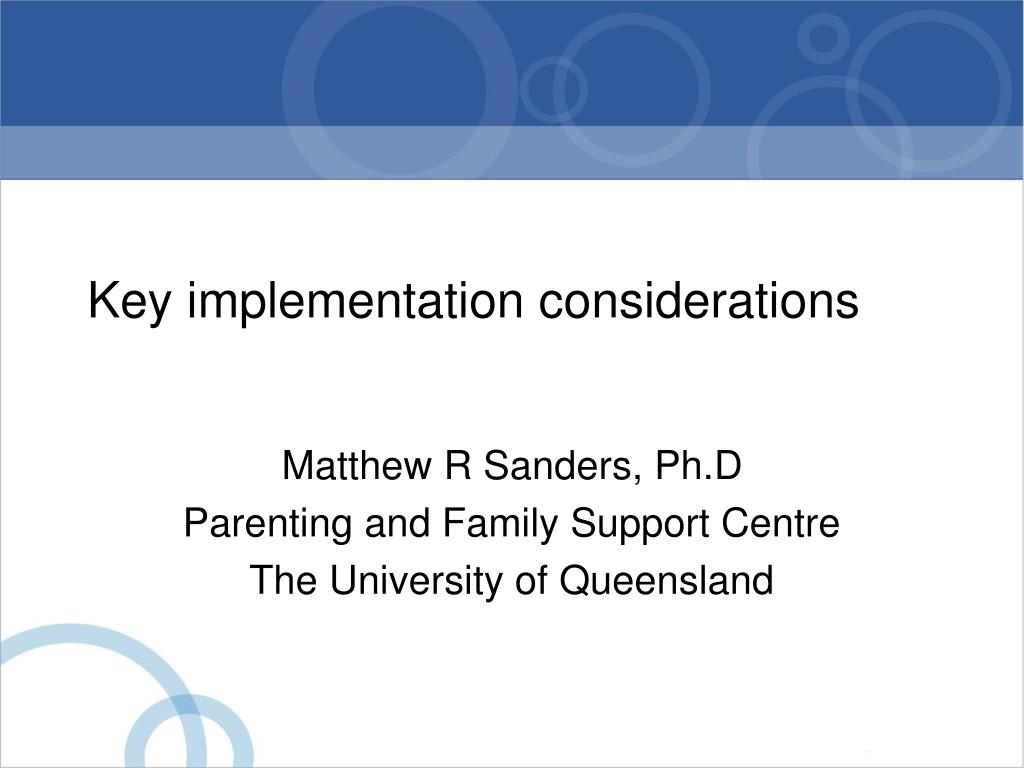 Key implementation considerations

Matthew R Sanders, Ph.D
Parenting and Family Support Centre
The University of Queensland